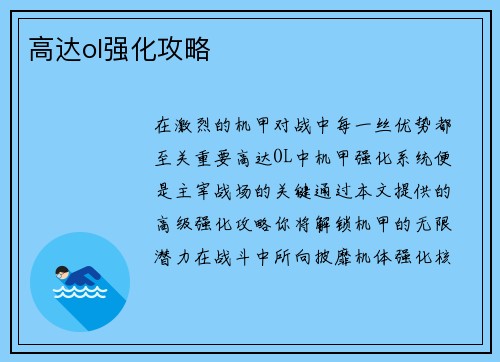 高达ol强化攻略

在激烈的机甲对战中每一丝优势都至关重要高达OL中机甲强化系统便是主宰战场的关键通过本文提供的高级强化攻略你将解锁机甲的无限潜力在战斗中所向披靡机体强化核